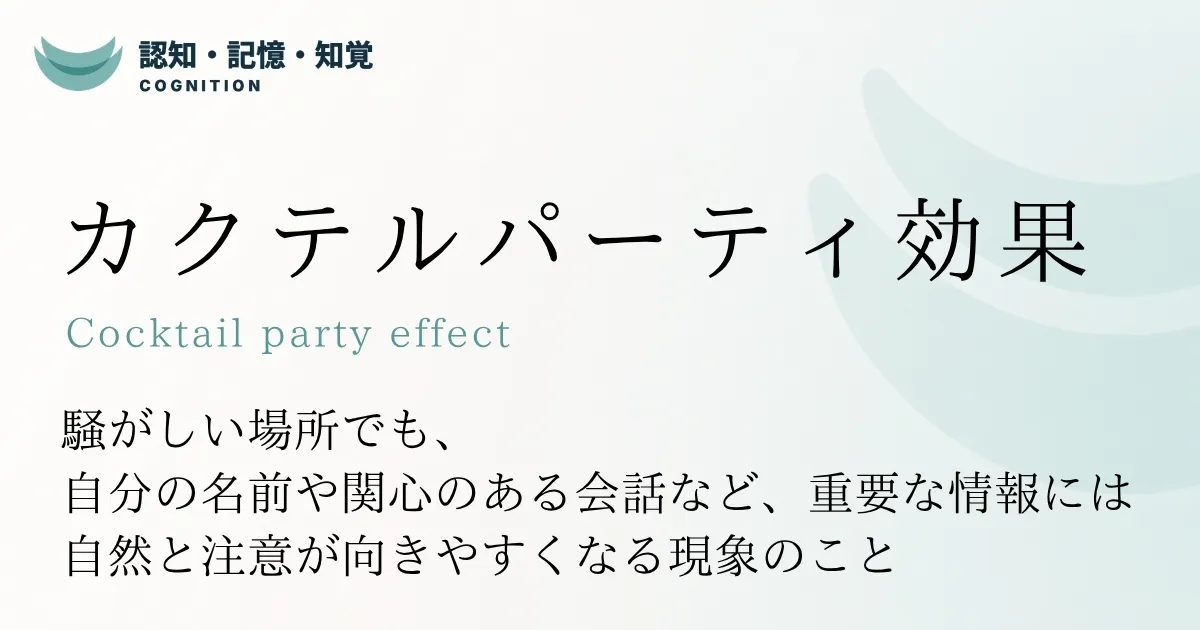 認知・記憶・知覚
COGNITION

カクテルパーティ効果

Cocktail party effect

騒がしい場所でも、
自分の名前や関心のある会話など、重要な情報には
自然と注意が向きやすくなる現象のこと